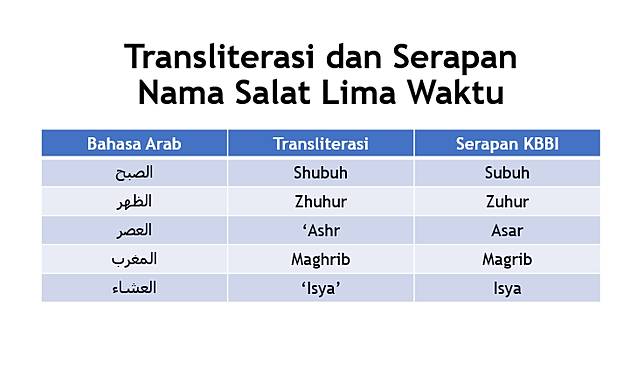 Transliterasi dan Serapan Nama Salat Lima Waktu

| Bahasa Arab | Transliterasi | Serapan KBBI |
|---|---|---|
| الصبح | Shubuh | Subuh |
| الظهر | Zhuhur | Zuhur |
| العصر | ‘Ashr | Asar |
| المغرب | Maghrib | Magrib |
| العشاء | ‘Isya’ | Isya |